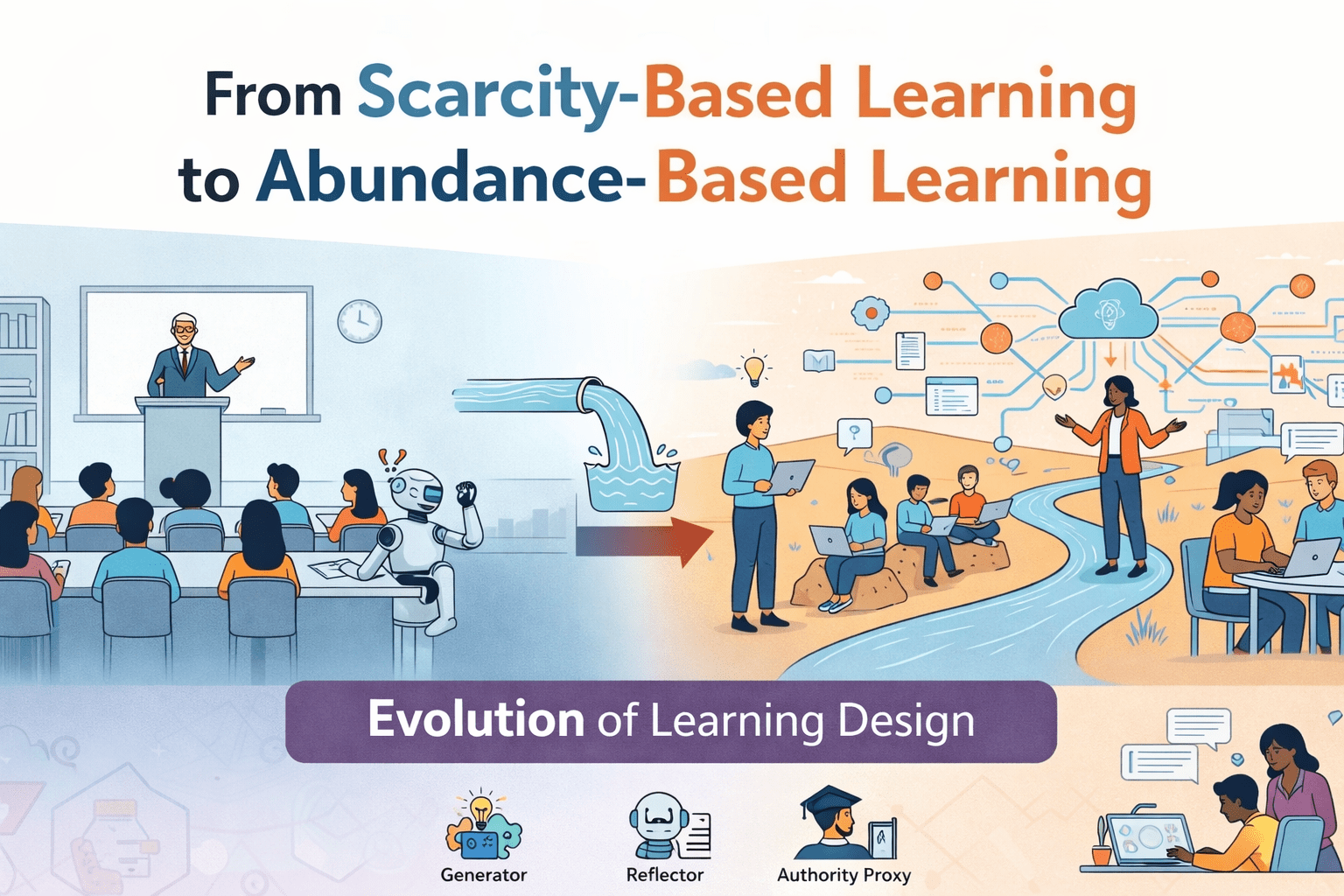 From Scarcity-Based Learning to Abundance-Based Learning

Evolution of Learning Design

Generator

Reflector

Authority Proxy